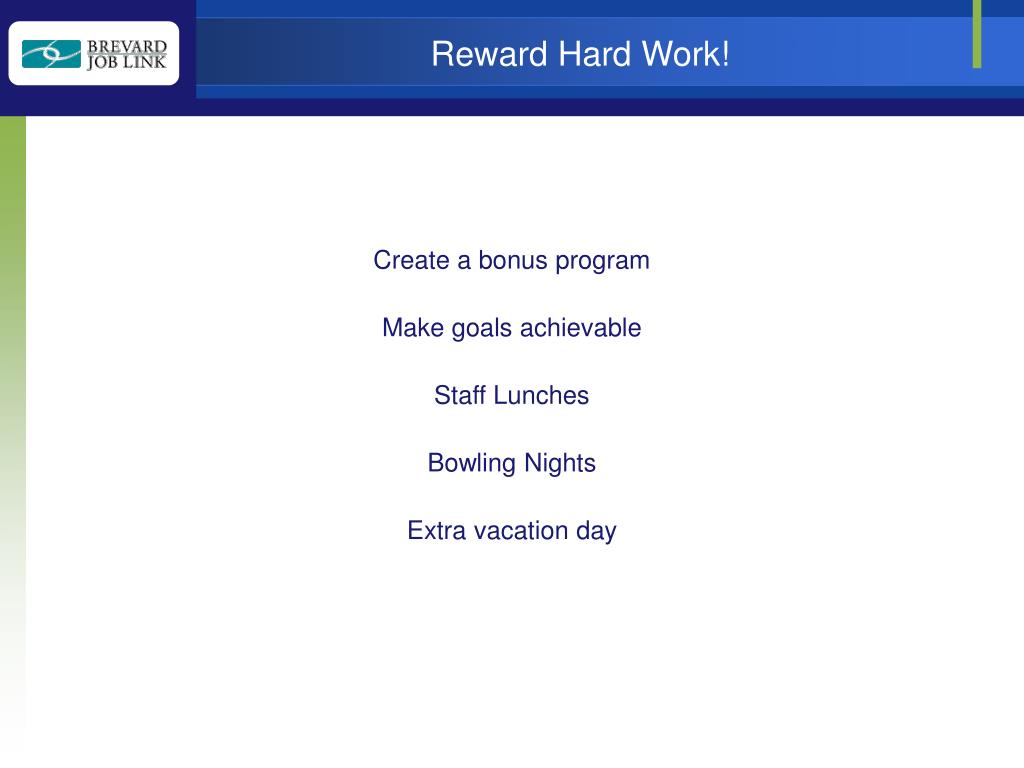 BREVARD JOB LINK

Reward Hard Work!

Create a bonus program

Make goals achievable

Staff Lunches

Bowling Nights

Extra vacation day